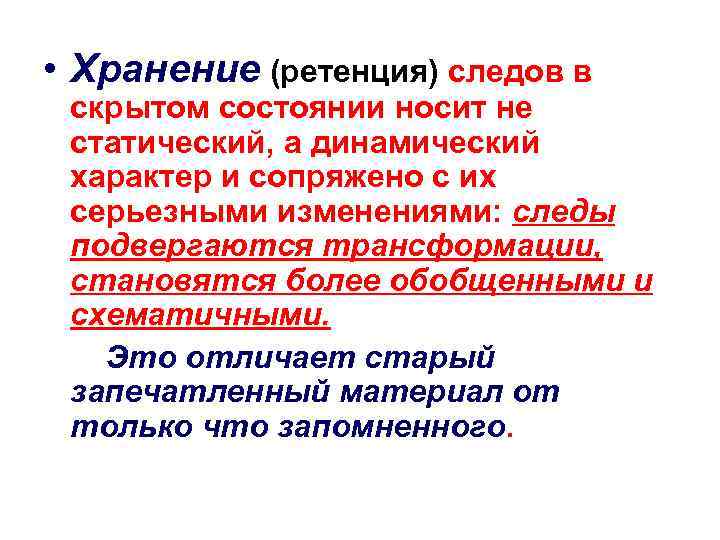 • Хранение (ретенция) следов в скрытом состоянии носит не статический, а динамический характер и сопряжено с их серьезными изменениями: следы подвергаются трансформации, становятся более обобщенными и схематичными.

Это отличает старый запечатленный материал от только что запомненного.